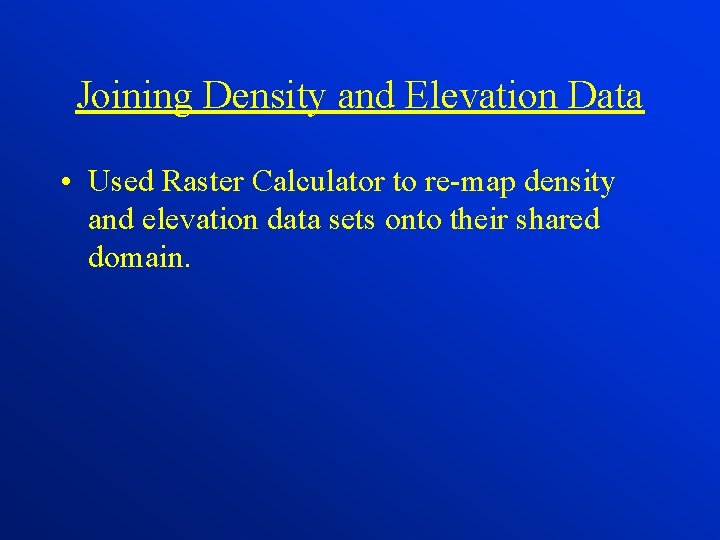 Joining Density and Elevation Data

• Used Raster Calculator to re-map density and elevation data sets onto their shared domain.